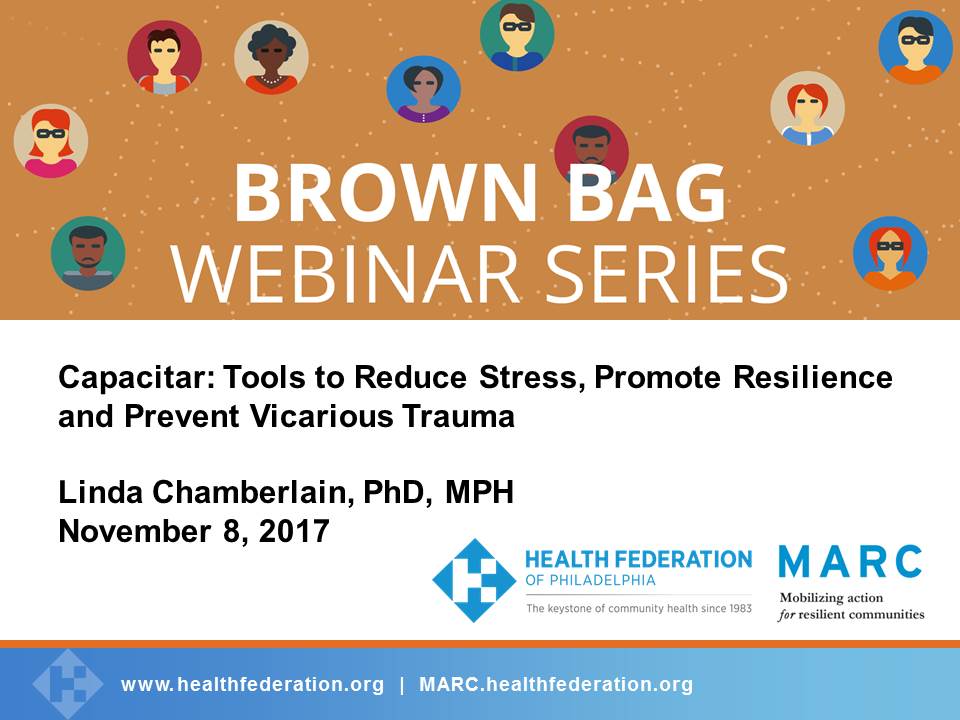 BROWN BAG
WEBINAR SERIES

Capacitar: Tools to Reduce Stress, Promote Resilience and Prevent Vicarious Trauma

Linda Chamberlain, PhD, MPH
November 8, 2017

HEALTH FEDERATION
OF PHILADELPHIA
The keystone of community health since 1983

MARC
Mobilizing action
for resilient communities

www.healthfederation.org | MARC.healthfederation.org